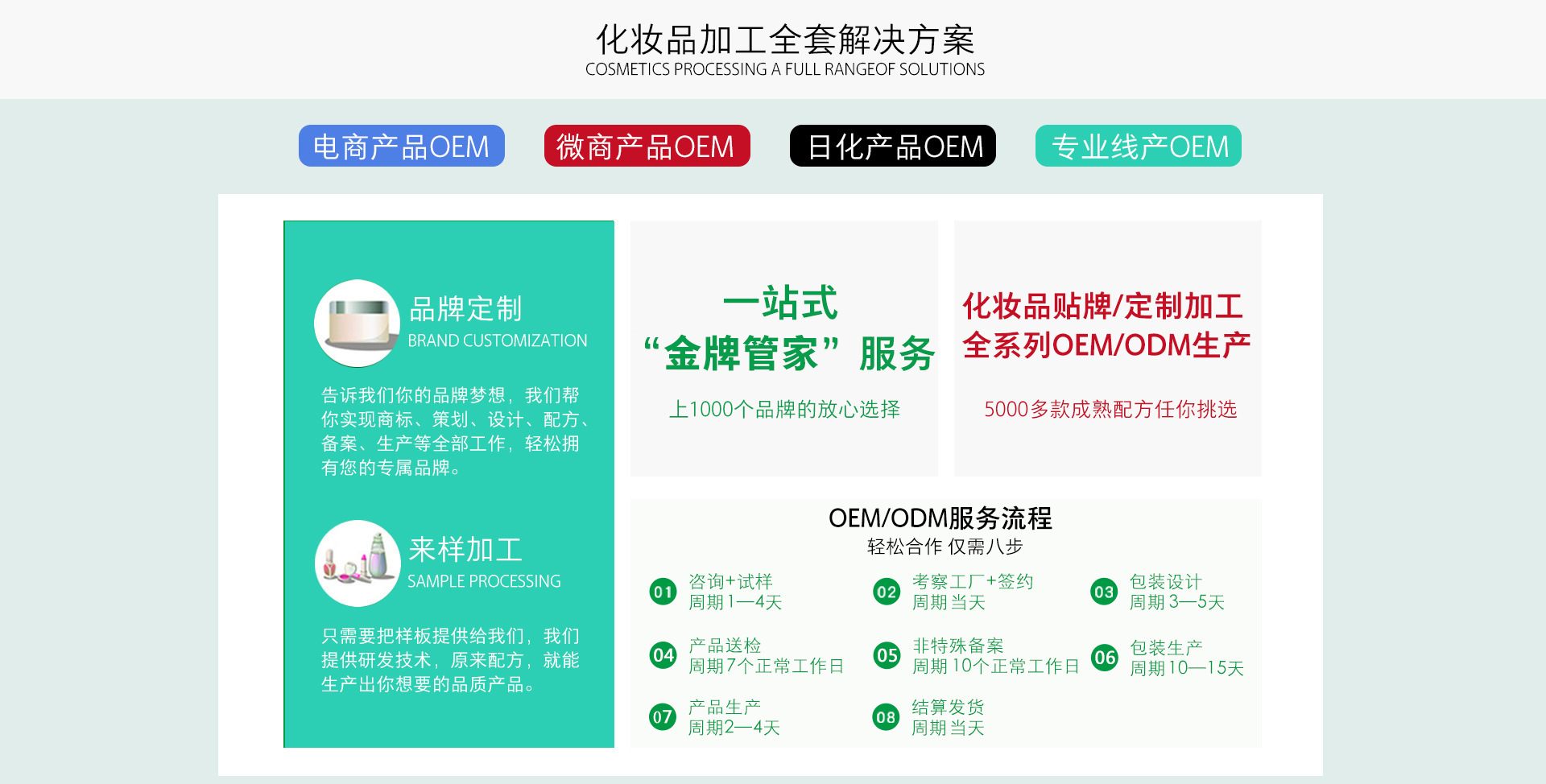 化妆品加工全套解决方案
COSMETICS PROCESSING A FULL RANGEOF SOLUTIONS

电商产品OEM

微商产品OEM

日化产品OEM

专业线产OEM

品牌定制
BRAND CUSTOMIZATION

告诉我们你的品牌梦想，我们帮你实现商标、策划、设计、配方、备案、生产等全部工作，轻松拥有您的专属品牌。

来样加工
SAMPLE PROCESSING

只需要把样板提供给我们，我们提供研发技术，原来配方，就能生产出你想要的品质产品。

一站式
“金牌管家”服务

上1000个品牌的放心选择

化妆品贴牌/定制加工
全系列OEM/ODM生产

5000多款成熟配方任你挑选

OEM/ODM服务流程
轻松合作 仅需八步

01 咨询+试样
周期1—4天

02 考察工厂+签约
周期当天

03 包装设计
周期3—5天

04 产品送检
周期7个正常工作日

05 非特殊备案
周期10个正常工作日

06 包装生产
周期10—15天

07 产品生产
周期2—4天

08 结算发货
周期当天